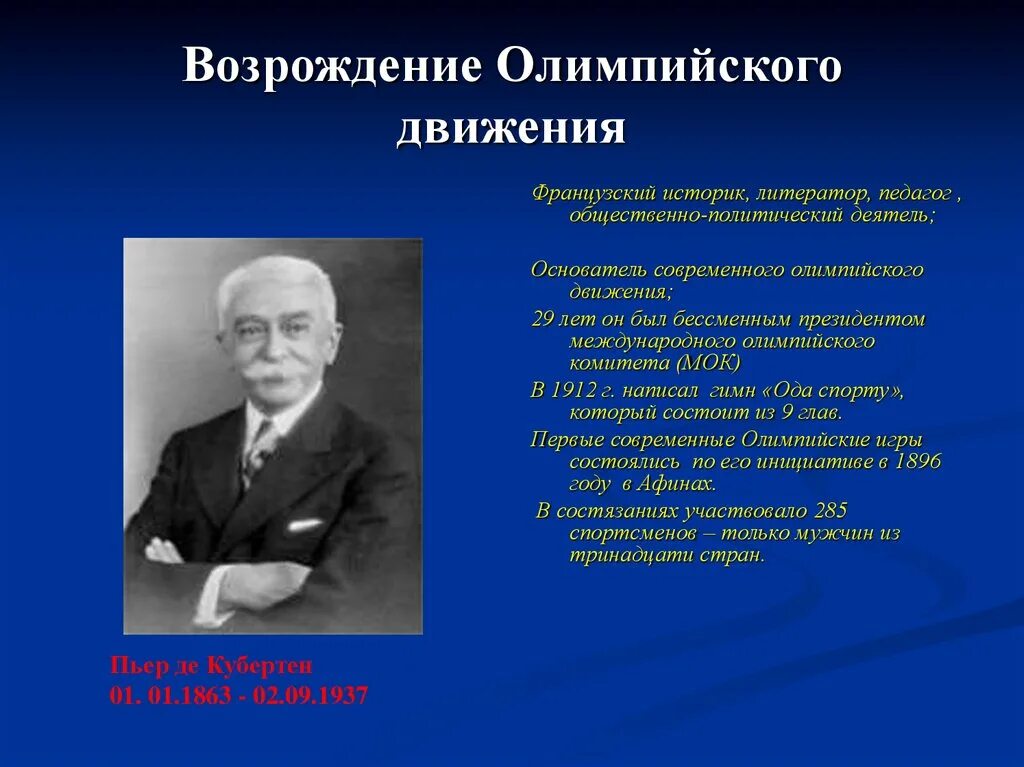 Возрождение Олимпийского движения

Французский историк, литератор, педагог , общественно-политический деятель;

Основатель современного олимпийского движения;

29 лет он был бессменным президентом международного олимпийского комитета (МОК)

В 1912 г. написал гимн «Ода спорту», который состоит из 9 глав.

Первые современные Олимпийские игры состоялись по его инициативе в 1896 году в Афинах.

В состязаниях участвовало 285 спортсменов – только мужчин из тринадцати стран.

Пьер де Кубертен
01. 01.1863 - 02.09.1937